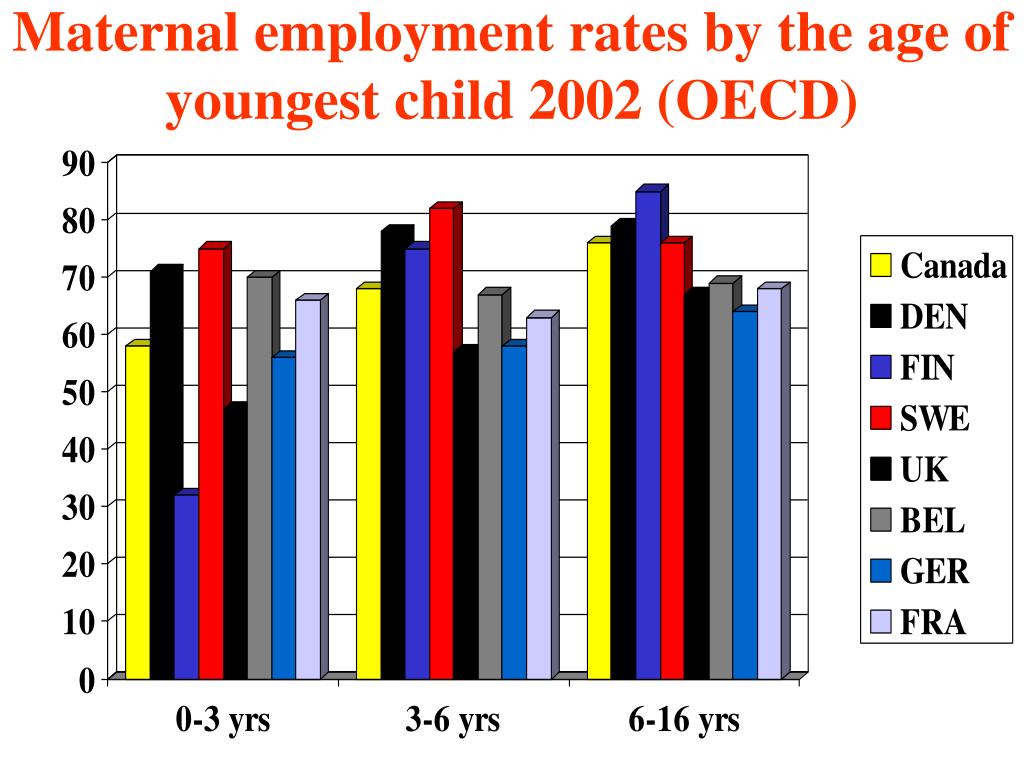 Maternal employment rates by the age of youngest child 2002 (OECD)

90
80
70
60
50
40
30
20
10
0

0-3 yrs
3-6 yrs
6-16 yrs

Canada
DEN
FIN
SWE
UK
BEL
GER
FRA